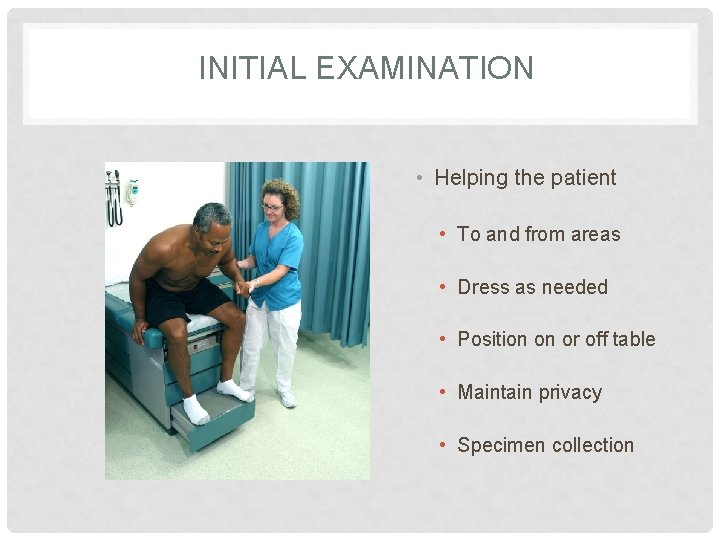 INITIAL EXAMINATION

• Helping the patient
  • To and from areas
  • Dress as needed
  • Position on or off table
  • Maintain privacy
  • Specimen collection